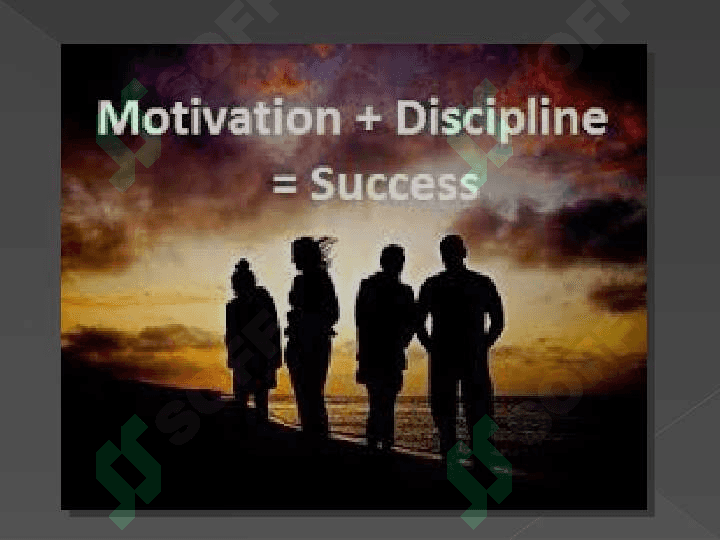 Motivation + Discipline = Success